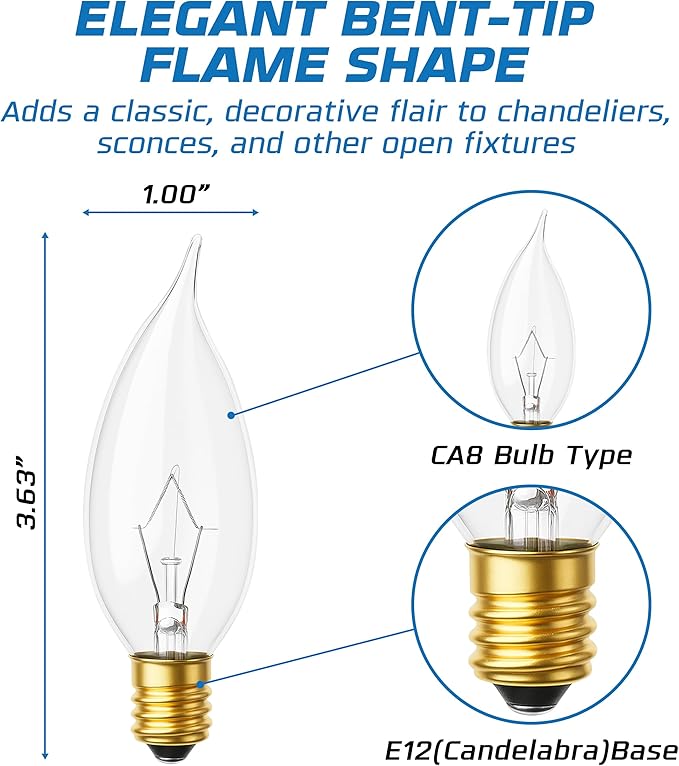 ELEGANT BENT-TIP FLAME SHAPE

Adds a classic, decorative flair to chandeliers, sconces, and other open fixtures

1.00”

3.63”

CA8 Bulb Type

E12(Candelabra)Base